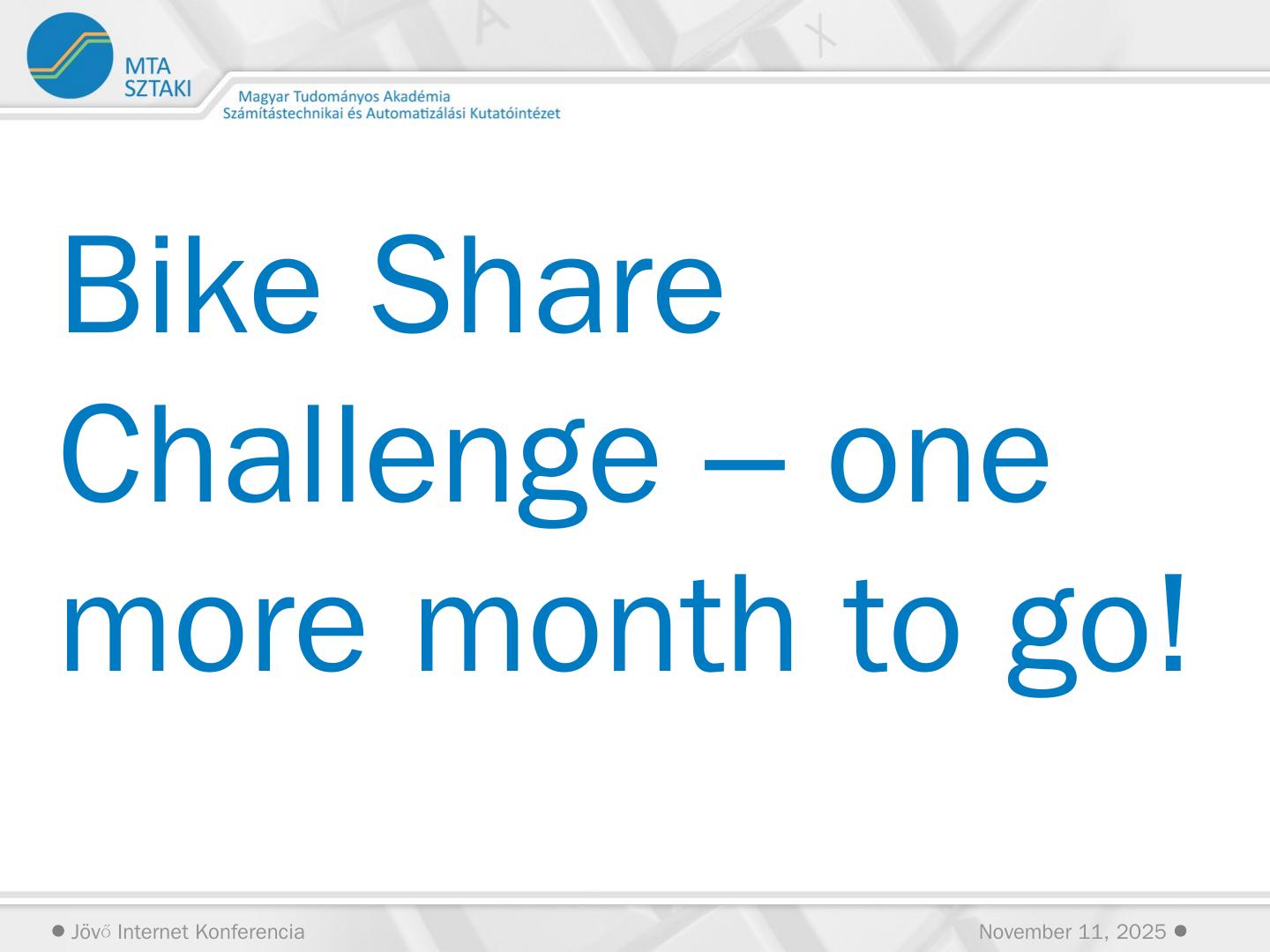 MTA SZTAKI

Magyar Tudományos Akadémia
Számítástechnikai és Automatizálási Kutatóintézet

Bike Share Challenge – one more month to go!

Jövő Internet Konferencia

November 11, 2025